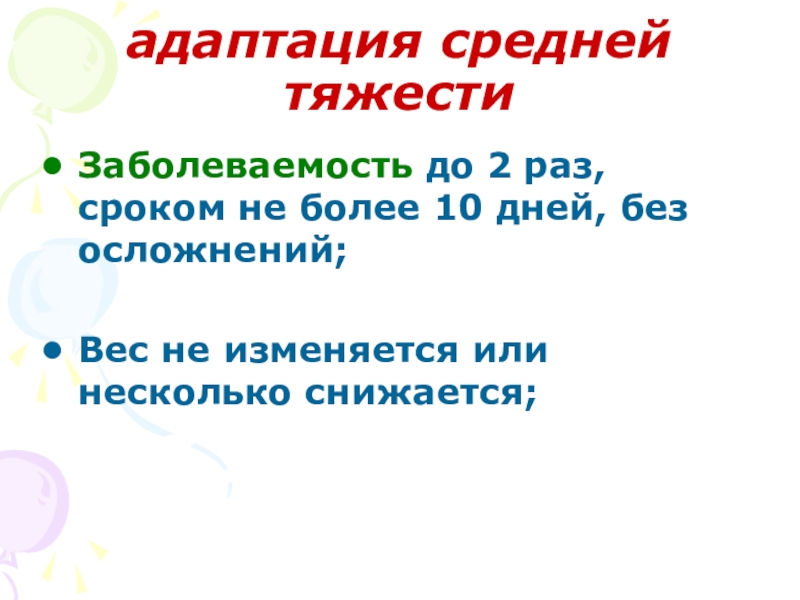 адаптация средней тяжести

• Заболеваемость до 2 раз, сроком не более 10 дней, без осложнений;

• Вес не изменяется или несколько снижается;